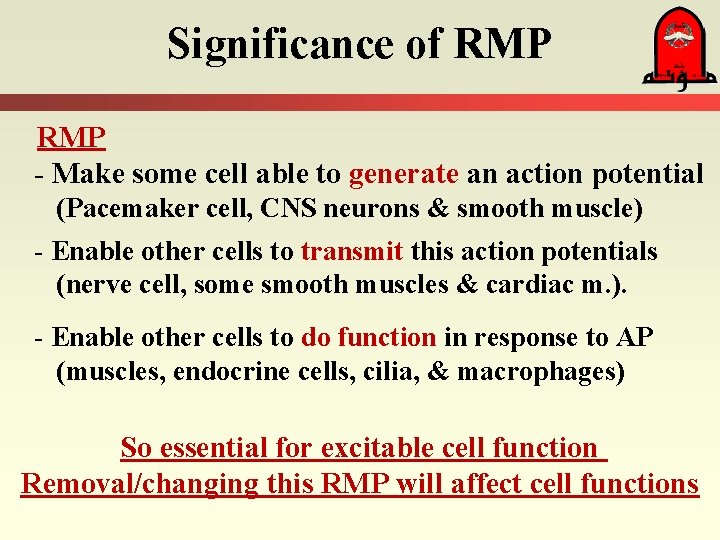 Significance of RMP

مؤتة

RMP

- Make some cell able to generate an action potential (Pacemaker cell, CNS neurons & smooth muscle)

- Enable other cells to transmit this action potentials (nerve cell, some smooth muscles & cardiac m.).

- Enable other cells to do function in response to AP (muscles, endocrine cells, cilia, & macrophages)

So essential for excitable cell function
Removal/changing this RMP will affect cell functions